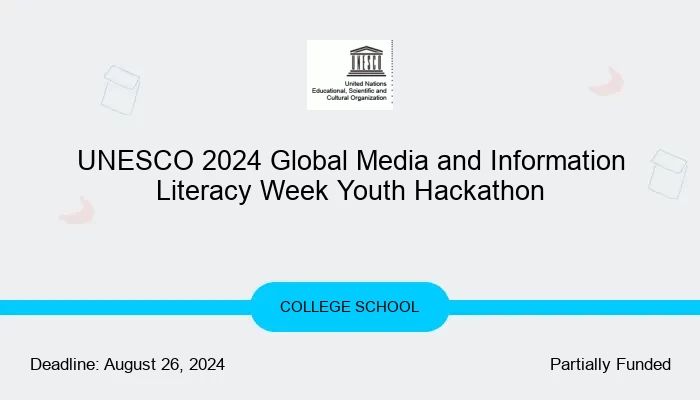 UNESCO

United Nations
Educational, Scientific and
Cultural Organization

UNESCO 2024 Global Media and Information Literacy Week Youth Hackathon

COLLEGE SCHOOL

Deadline: August 26, 2024

Partially Funded